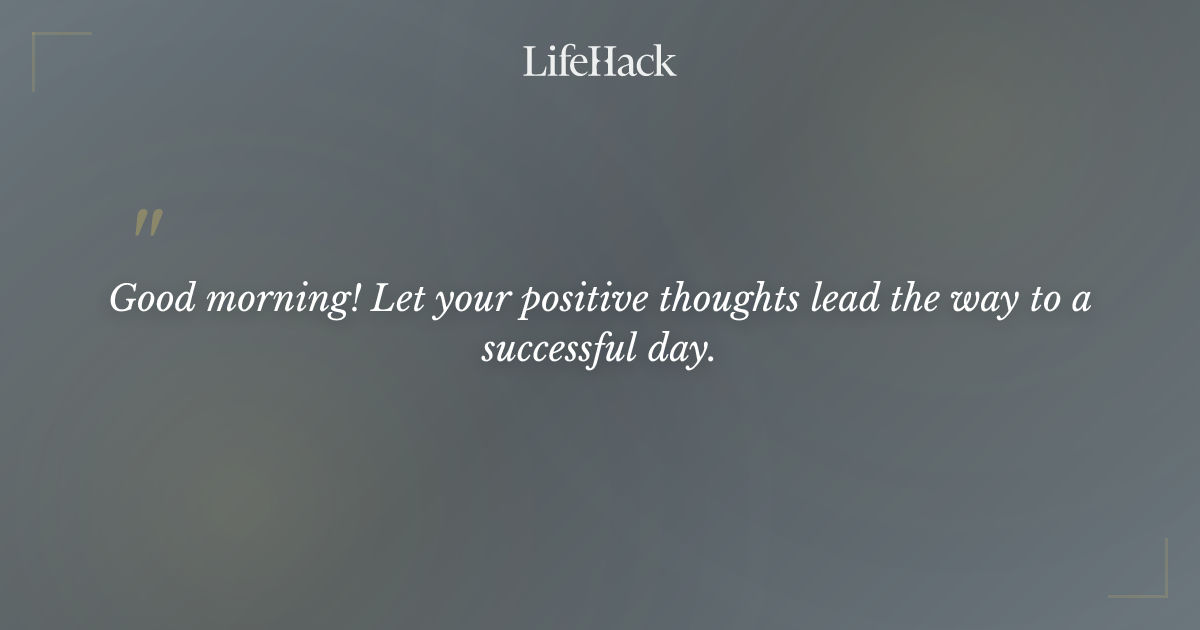 LifeHack

"

Good morning! Let your positive thoughts lead the way to a successful day.